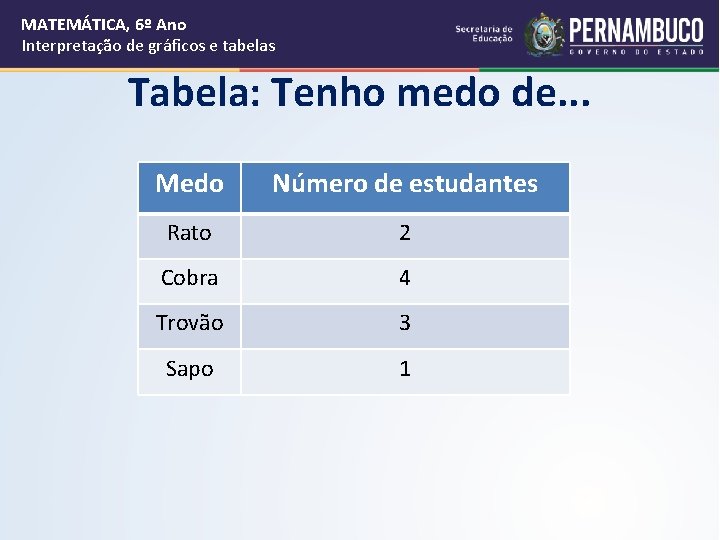 MATEMÁTICA, 6º Ano
Interpretação de gráficos e tabelas

Secretaria de Educação

PERNAMBUCO
GOVERNO DO ESTADO

Tabela: Tenho medo de...

| Medo | Número de estudantes |
|---|---|
| Rato | 2 |
| Cobra | 4 |
| Trovão | 3 |
| Sapo | 1 |